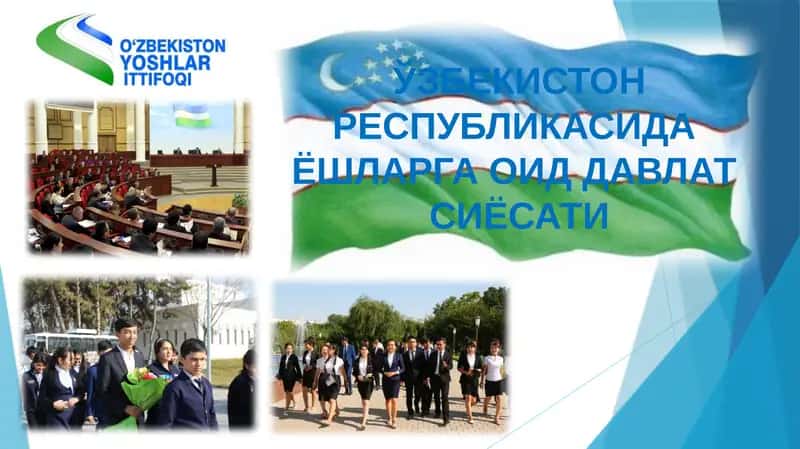 O'ZBEKISTON YOSHLAR ITTIFOQI

ЎЗБЕКИСТОН РЕСПУБЛИКАСИДА ЁШЛАРГА ОИД ДАВЛАТ СИЁСАТИ